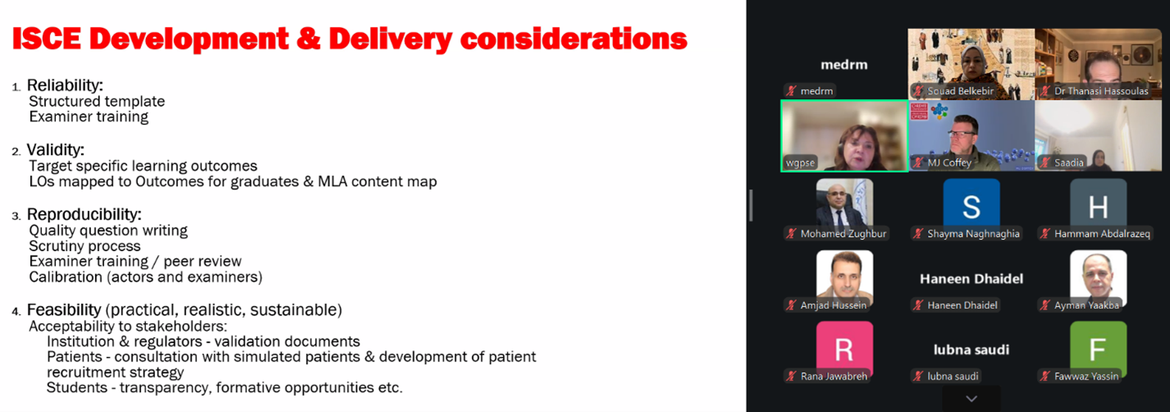 ISCE Development & Delivery considerations

1. Reliability:
Structured template
Examiner training

2. Validity:
Target specific learning outcomes
LOs mapped to Outcomes for graduates & MLA content map

3. Reproducibility:
Quality question writing
Scrutiny process
Examiner training / peer review
Calibration (actors and examiners)

4. Feasibility (practical, realistic, sustainable)
Acceptability to stakeholders:
Institution & regulators - validation documents
Patients - consultation with simulated patients & development of patient recruitment strategy
Students - transparency, formative opportunities etc.

medrm
medrm
Souad Belkebir
Dr Thanasi Hassoulas
wgpse
MJ Coffey
Saadia
Mohamed Zughbur
S
Shayma Naghnaghia
H
Hammam Abdalrazeq
Amjad Hassein
Haneen Dhaidel
Haneen Dhaidel
Ayman Yaakba
R
Rana Jawabreh
lubna saudi
lubna saudi
F
Fawwaz Yassin